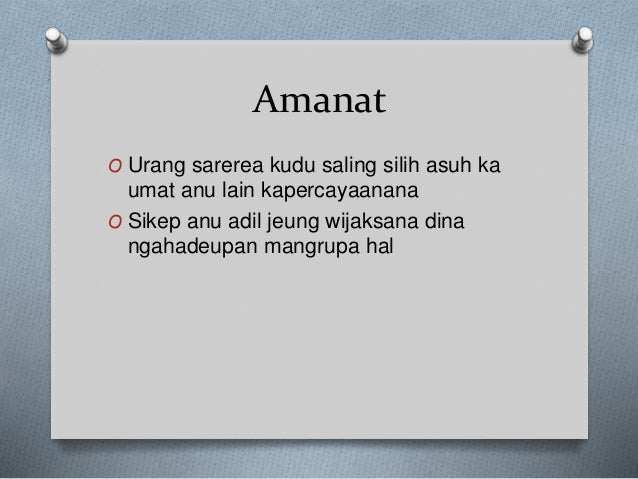 Amanat

O Urang sarerea kudu saling silih asuh ka umat anu lain kapercayaanana
O Sikep anu adil jeung wijaksana dina ngahadeupan mangrupa hal